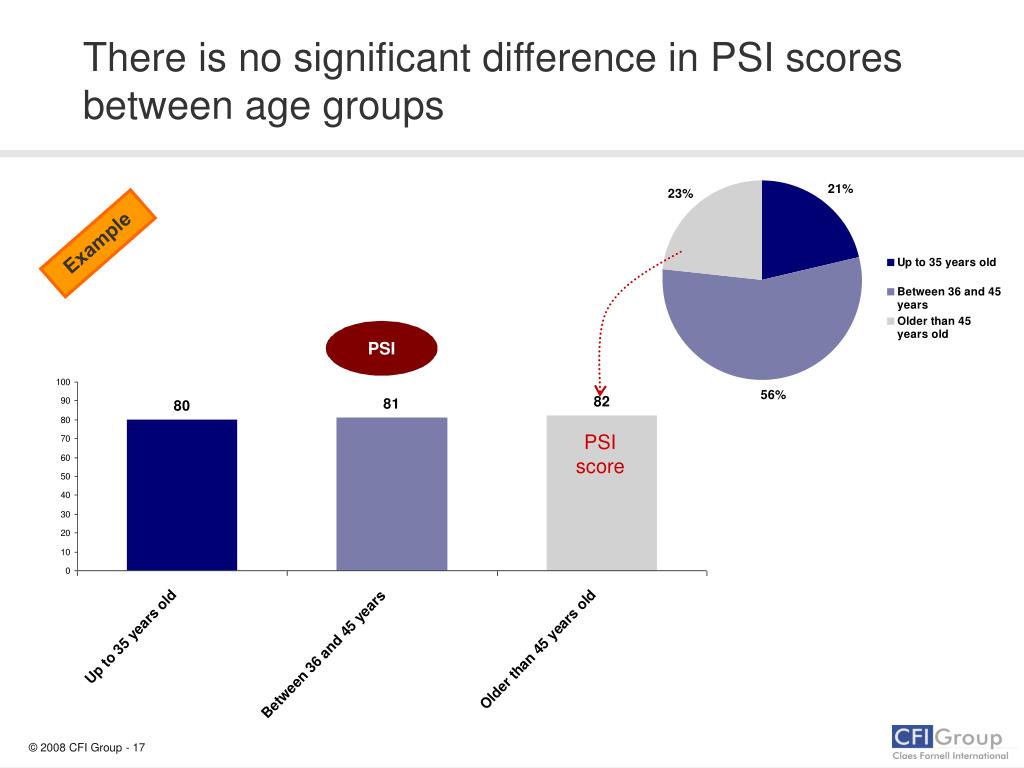 There is no significant difference in PSI scores between age groups

Example

23%

21%

56%

Up to 35 years old

Between 36 and 45 years

Older than 45 years old

PSI

100
90
80
70
60
50
40
30
20
10
0

80

81

82

PSI score

Up to 35 years old

Between 36 and 45 years

Older than 45 years old

© 2008 CFI Group - 17

CFI Group
Claes Fornell International